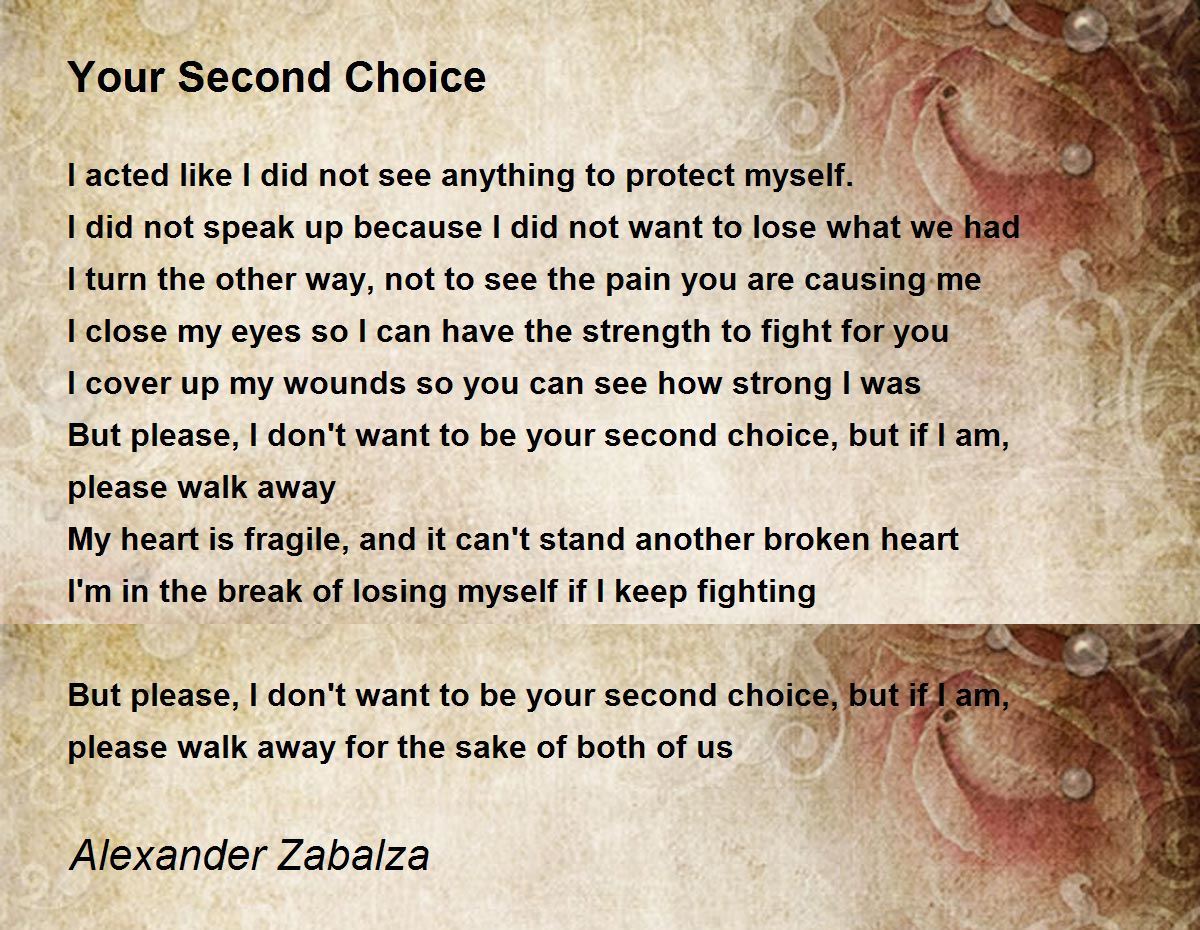 Your Second Choice

I acted like I did not see anything to protect myself.
I did not speak up because I did not want to lose what we had
I turn the other way, not to see the pain you are causing me
I close my eyes so I can have the strength to fight for you
I cover up my wounds so you can see how strong I was
But please, I don't want to be your second choice, but if I am, please walk away
My heart is fragile, and it can't stand another broken heart
I'm in the break of losing myself if I keep fighting

But please, I don't want to be your second choice, but if I am, please walk away for the sake of both of us

Alexander Zabalza